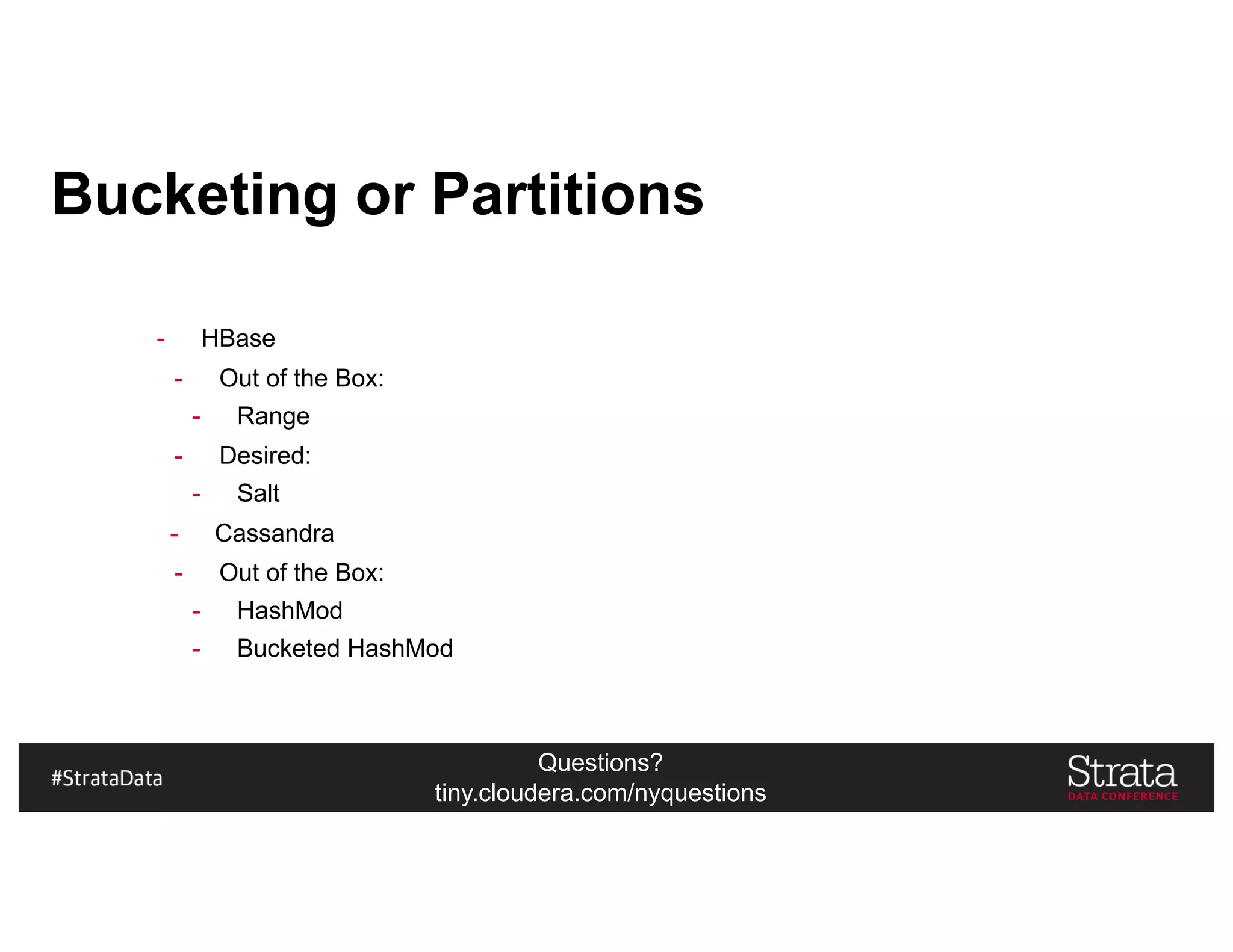 Bucketing or Partitions

- HBase
- Out of the Box:
- Range
- Desired:
- Salt
- Cassandra
- Out of the Box:
- HashMod
- Bucketed HashMod

#StrataData

Questions?
tiny.cloudera.com/nyquestions

Strata
DATA CONFERENCE